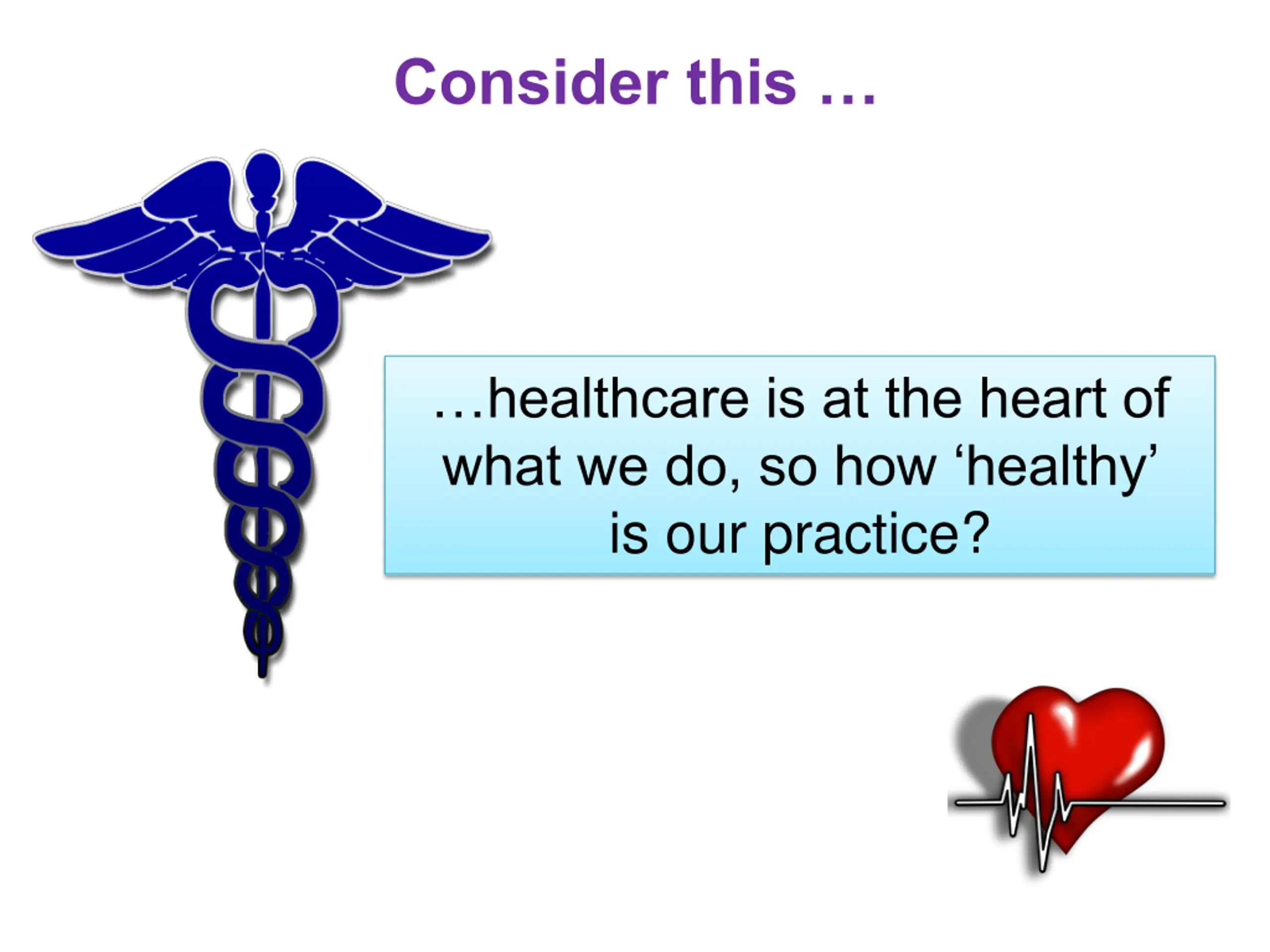 Consider this …

…healthcare is at the heart of what we do, so how ‘healthy’ is our practice?